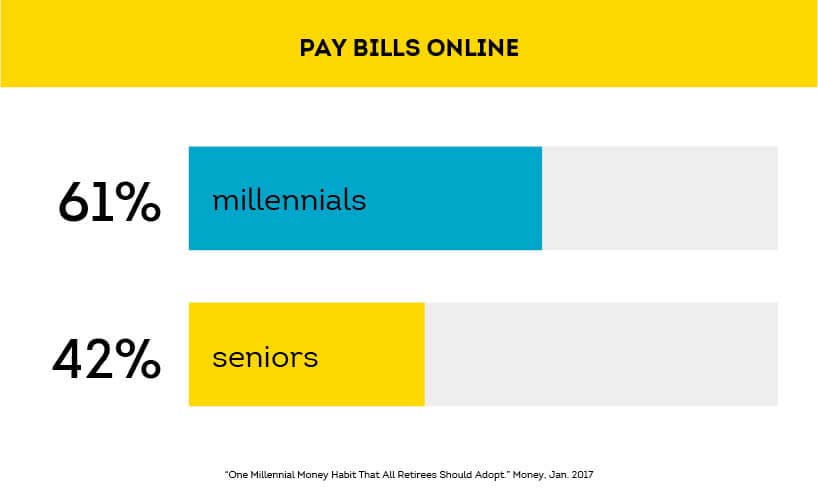 PAY BILLS ONLINE

61% millennials

42% seniors

"One Millennial Money Habit That All Retirees Should Adopt." Money, Jan. 2017